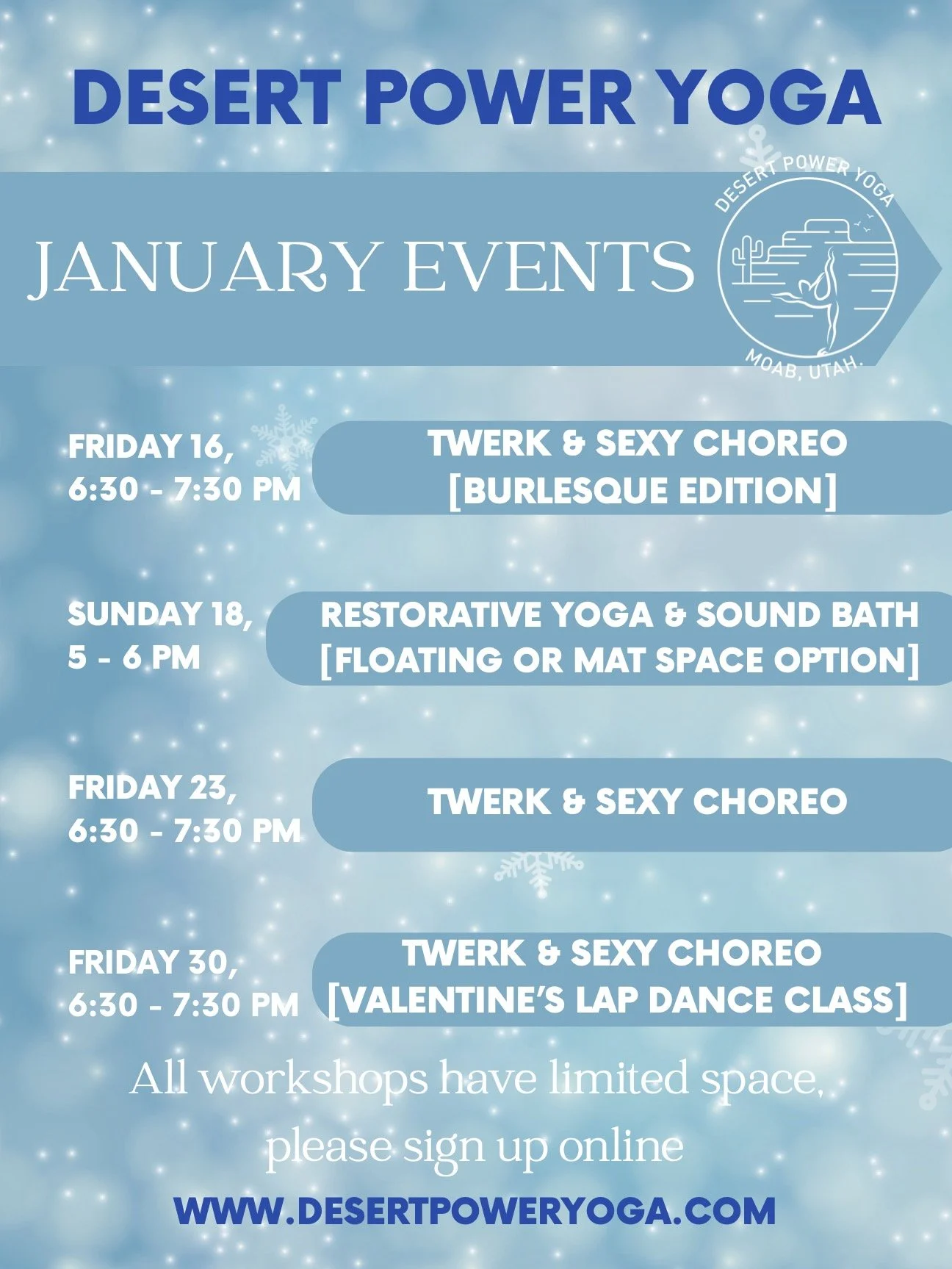 DESERT POWER YOGA

JANUARY EVENTS

DESERT POWER YOGA
MOAB, UTAH.

FRIDAY 16, 6:30 - 7:30 PM

TWERK & SEXY CHOREO [BURLESQUE EDITION]

SUNDAY 18, 5 - 6 PM

RESTORATIVE YOGA & SOUND BATH [FLOATING OR MAT SPACE OPTION]

FRIDAY 23, 6:30 - 7:30 PM

TWERK & SEXY CHOREO

FRIDAY 30, 6:30 - 7:30 PM

TWERK & SEXY CHOREO [VALENTINE'S LAP DANCE CLASS]

All workshops have limited space, please sign up online

WWW.DESERTPOWERYOGA.COM